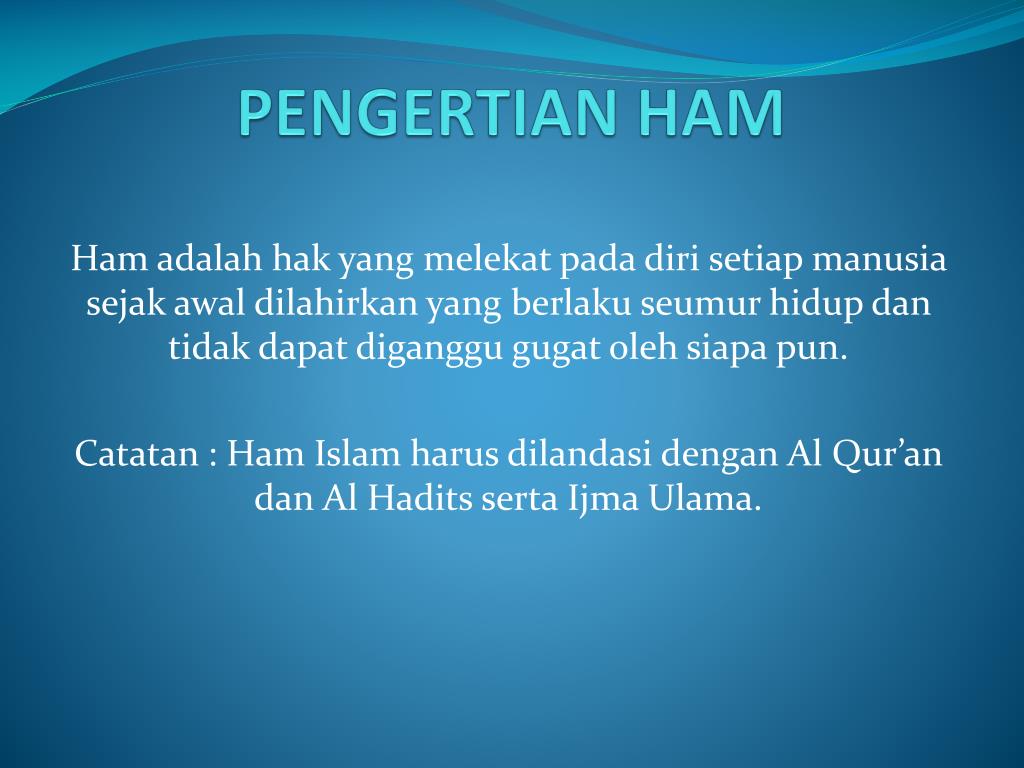 PENGERTIAN HAM

Ham adalah hak yang melekat pada diri setiap manusia sejak awal dilahirkan yang berlaku seumur hidup dan tidak dapat diganggu gugat oleh siapa pun.

Catatan : Ham Islam harus dilandasi dengan Al Qur’an dan Al Hadits serta Ijma Ulama.